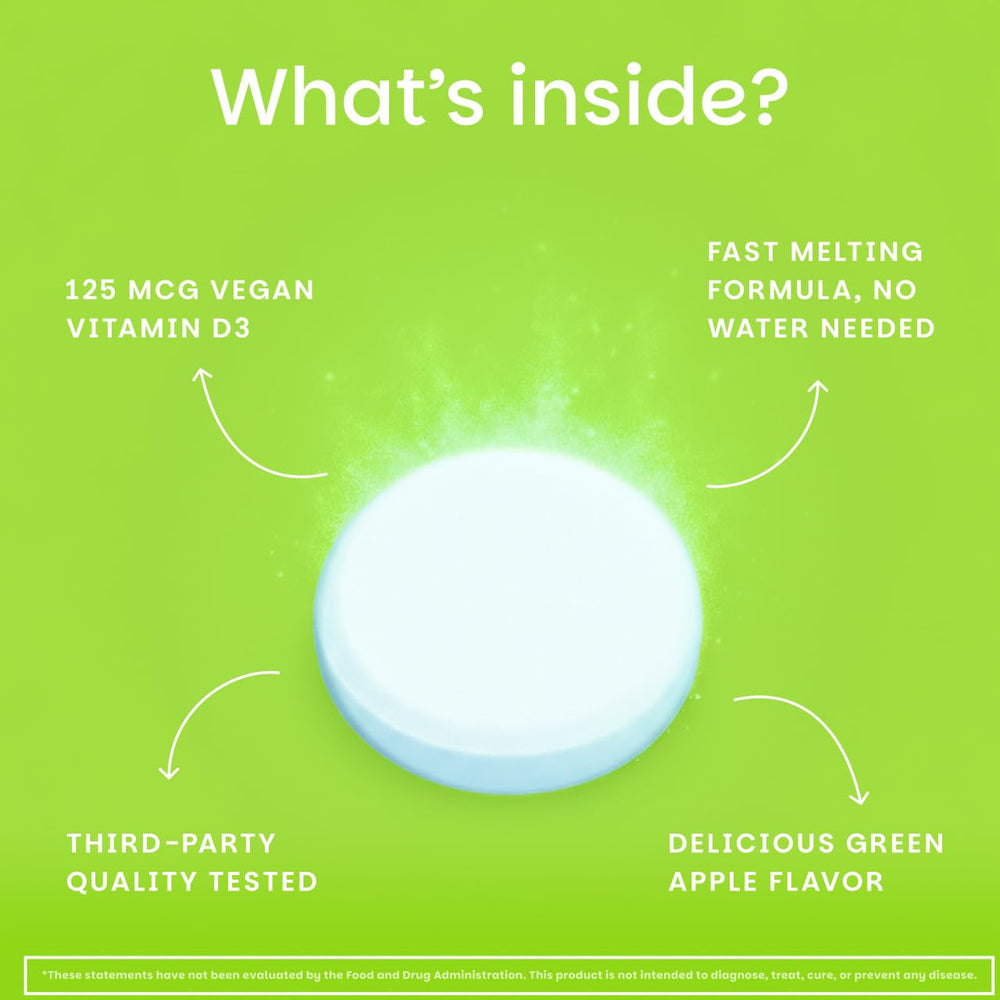 What's inside?

125 MCG VEGAN VITAMIN D3

FAST MELTING FORMULA, NO WATER NEEDED

THIRD-PARTY QUALITY TESTED

DELICIOUS GREEN APPLE FLAVOR

*These statements have not been evaluated by the Food and Drug Administration. This product is not intended to diagnose, treat, cure, or prevent any disease.